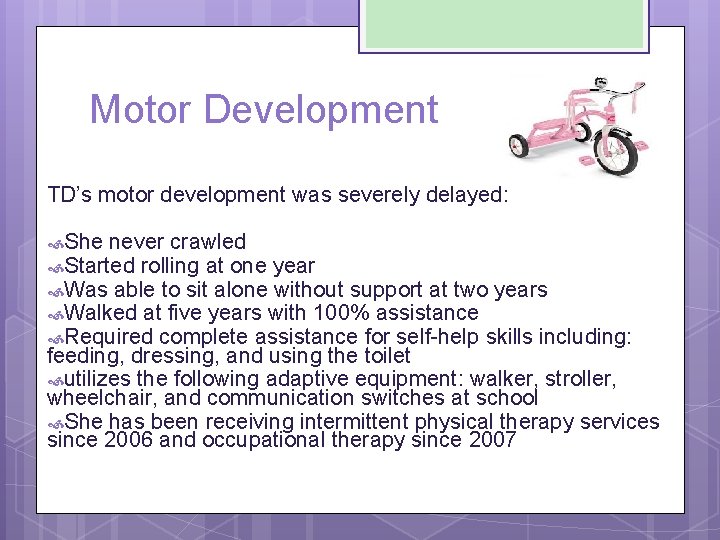 Motor Development

TD’s motor development was severely delayed:

She never crawled
Started rolling at one year
Was able to sit alone without support at two years
Walked at five years with 100% assistance
Required complete assistance for self-help skills including: feeding, dressing, and using the toilet
utilizes the following adaptive equipment: walker, stroller, wheelchair, and communication switches at school
She has been receiving intermittent physical therapy services since 2006 and occupational therapy since 2007